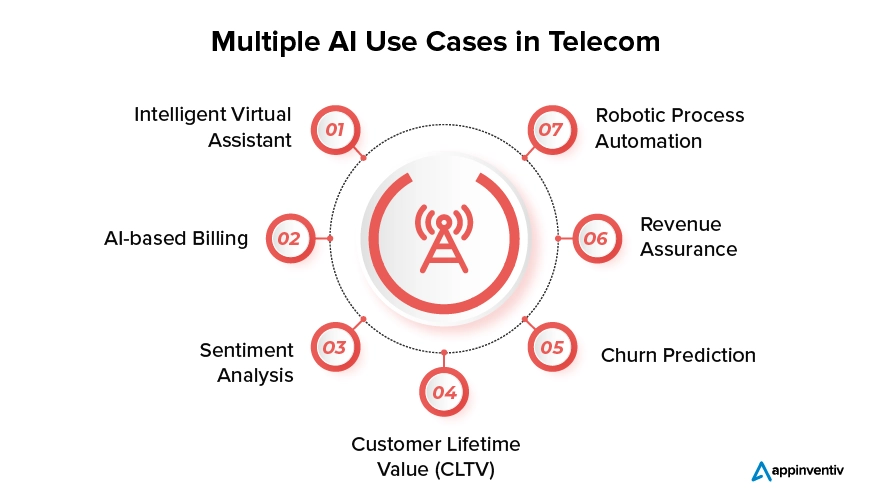 Multiple AI Use Cases in Telecom

01 Intelligent Virtual Assistant

02 AI-based Billing

03 Sentiment Analysis

04 Customer Lifetime Value (CLTV)

05 Churn Prediction

06 Revenue Assurance

07 Robotic Process Automation

appinventiv